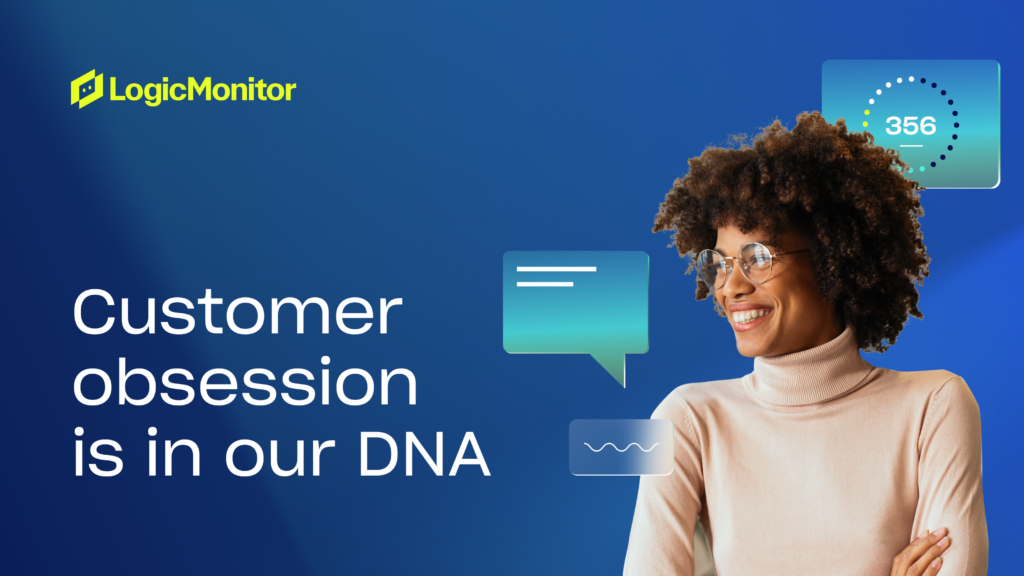 LogicMonitor

356

Customer obsession is in our DNA